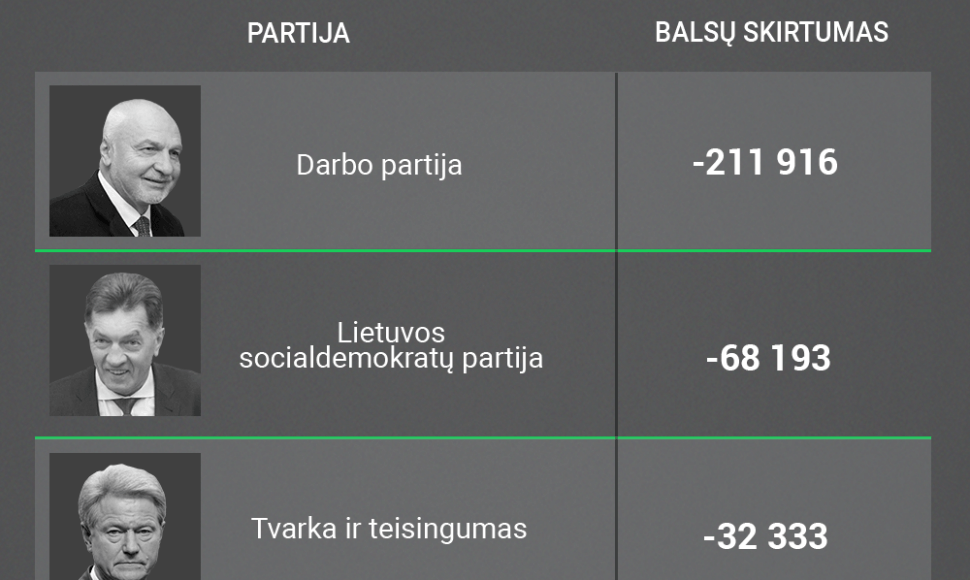 | PARTIJA | BALSŲ SKIRTUMAS |
|---|---|
| Darbo partija | -211 916 |
| Lietuvos socialdemokratų partija | -68 193 |
| Tvarka ir teisingumas | -32 333 |